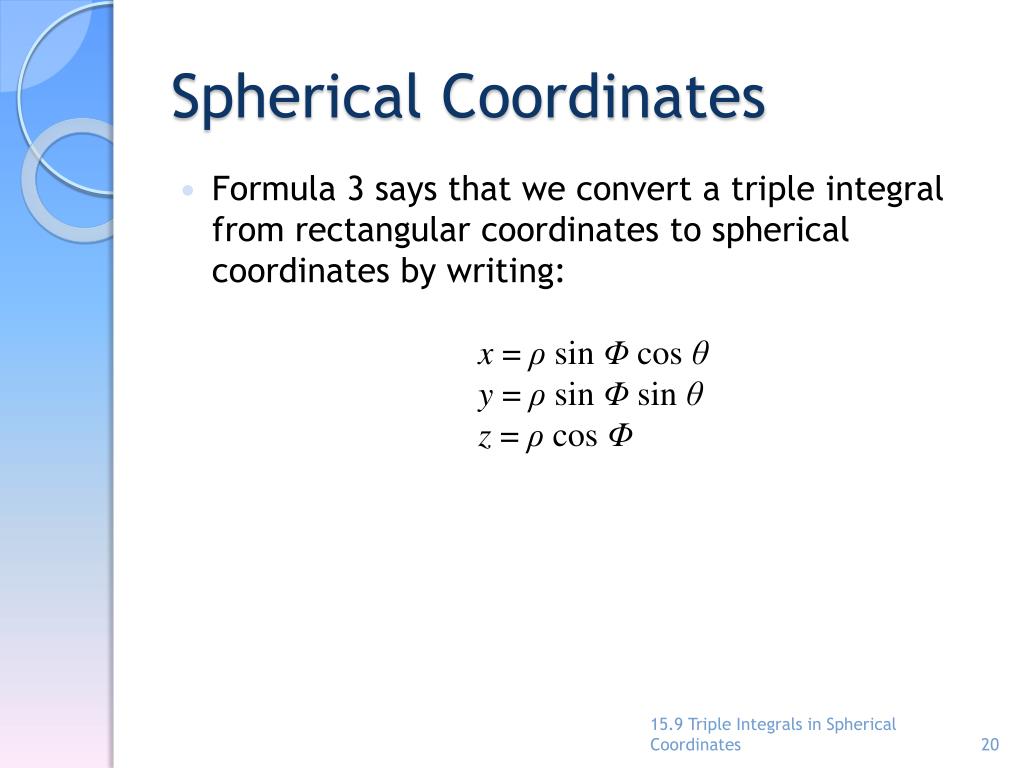 Spherical Coordinates

• Formula 3 says that we convert a triple integral from rectangular coordinates to spherical coordinates by writing:

$x = \rho \sin \Phi \cos \theta$
$y = \rho \sin \Phi \sin \theta$
$z = \rho \cos \Phi$

15.9 Triple Integrals in Spherical Coordinates

20